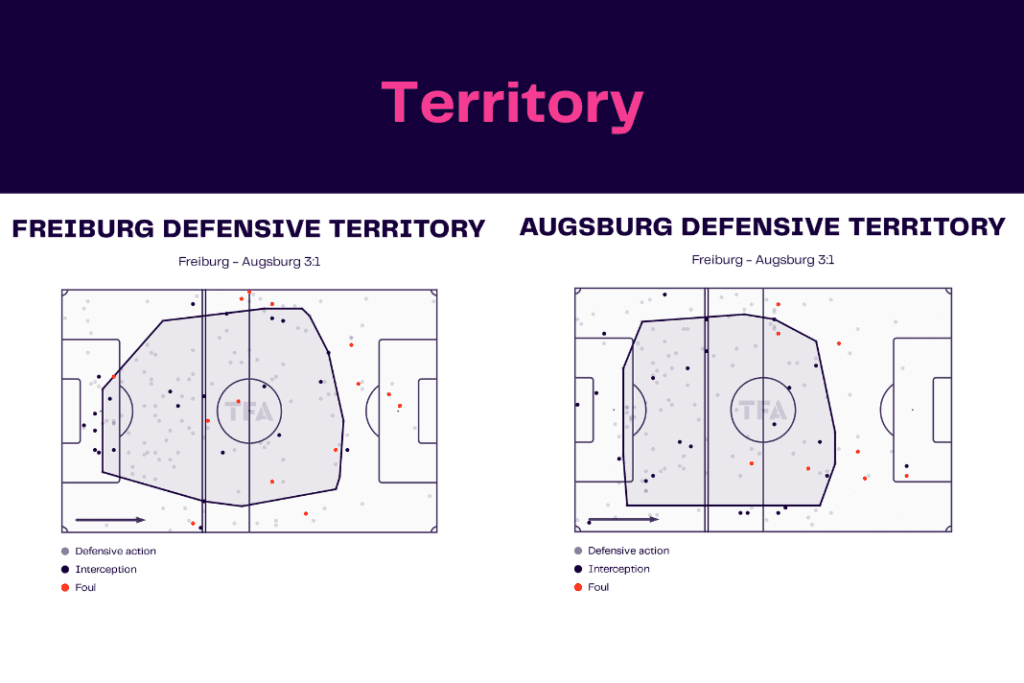 Territory

FREIBURG DEFENSIVE TERRITORY

Freiburg – Augsburg 3:1

TFA

Defensive action
Interception
Foul

AUGSBURG DEFENSIVE TERRITORY

Freiburg – Augsburg 3:1

TFA

Defensive action
Interception
Foul